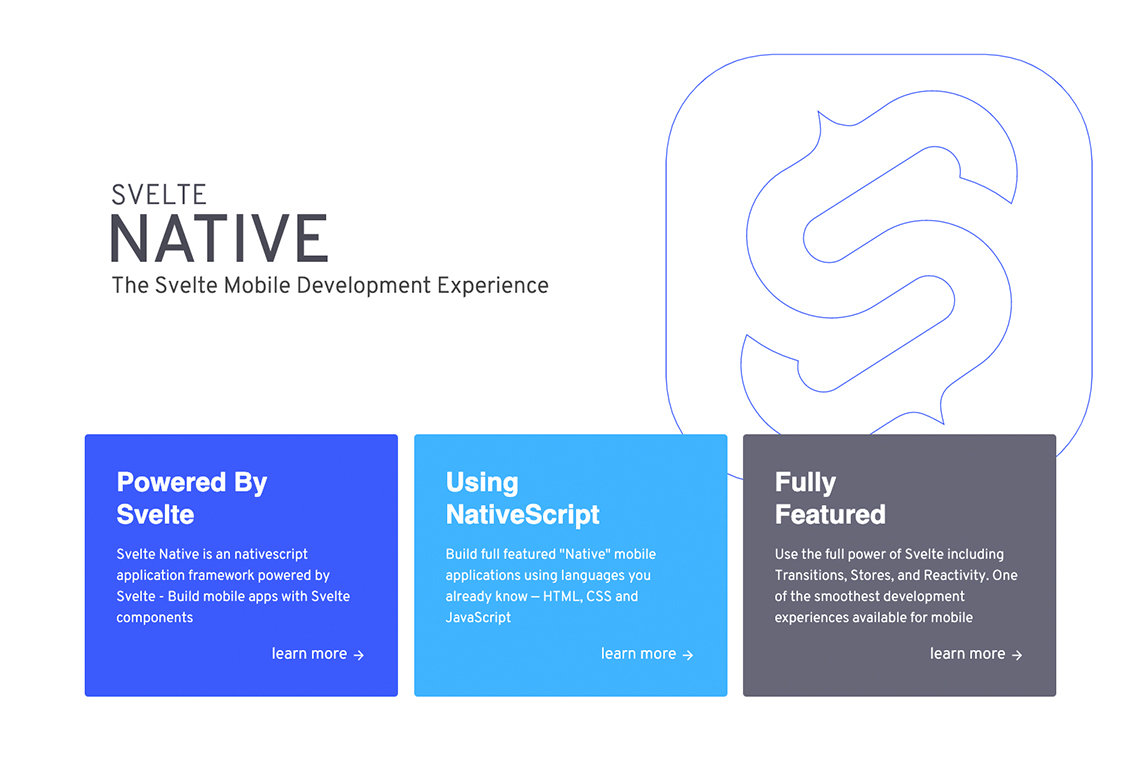 SVELTE
NATIVE
The Svelte Mobile Development Experience

Powered By Svelte

Svelte Native is an nativescript application framework powered by Svelte - Build mobile apps with Svelte components

learn more →

Using NativeScript

Build full featured "Native" mobile applications using languages you already know — HTML, CSS and JavaScript

learn more →

Fully Featured

Use the full power of Svelte including Transitions, Stores, and Reactivity. One of the smoothest development experiences available for mobile

learn more →